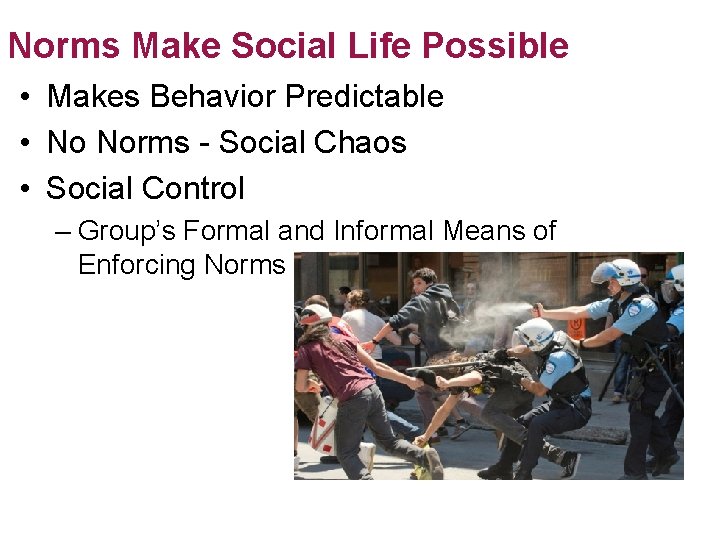 Norms Make Social Life Possible

• Makes Behavior Predictable

• No Norms - Social Chaos

• Social Control

– Group's Formal and Informal Means of Enforcing Norms